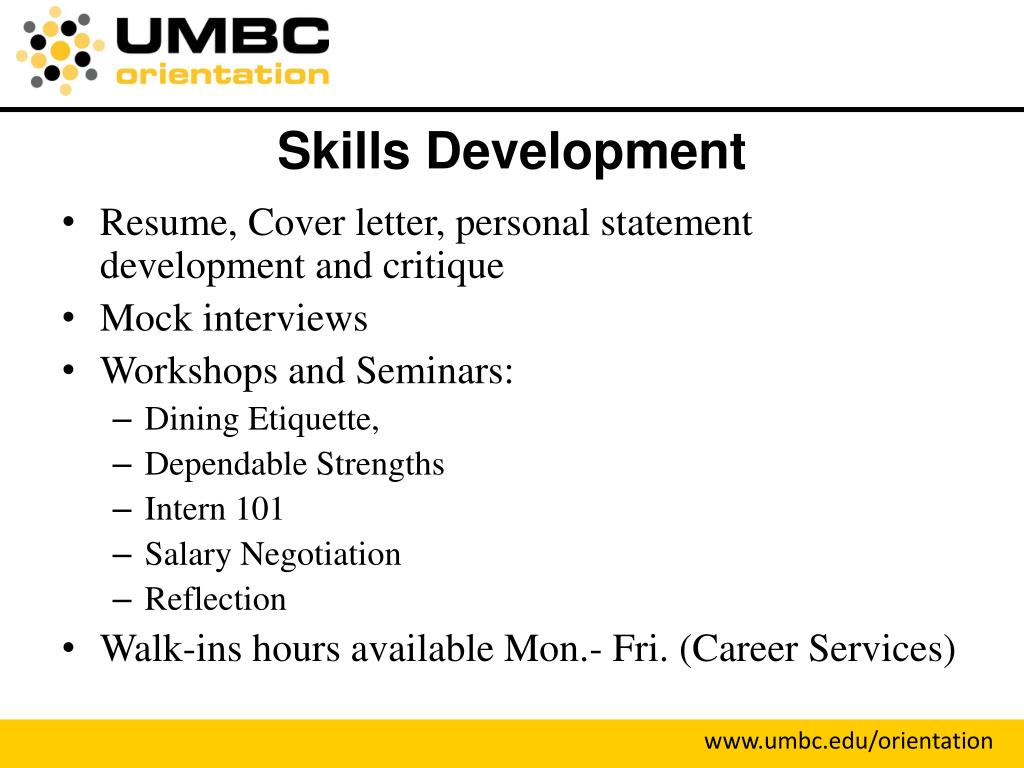 UMBC
orientation

Skills Development

• Resume, Cover letter, personal statement development and critique
• Mock interviews
• Workshops and Seminars:
– Dining Etiquette,
– Dependable Strengths
– Intern 101
– Salary Negotiation
– Reflection
• Walk-ins hours available Mon.- Fri. (Career Services)

www.umbc.edu/orientation